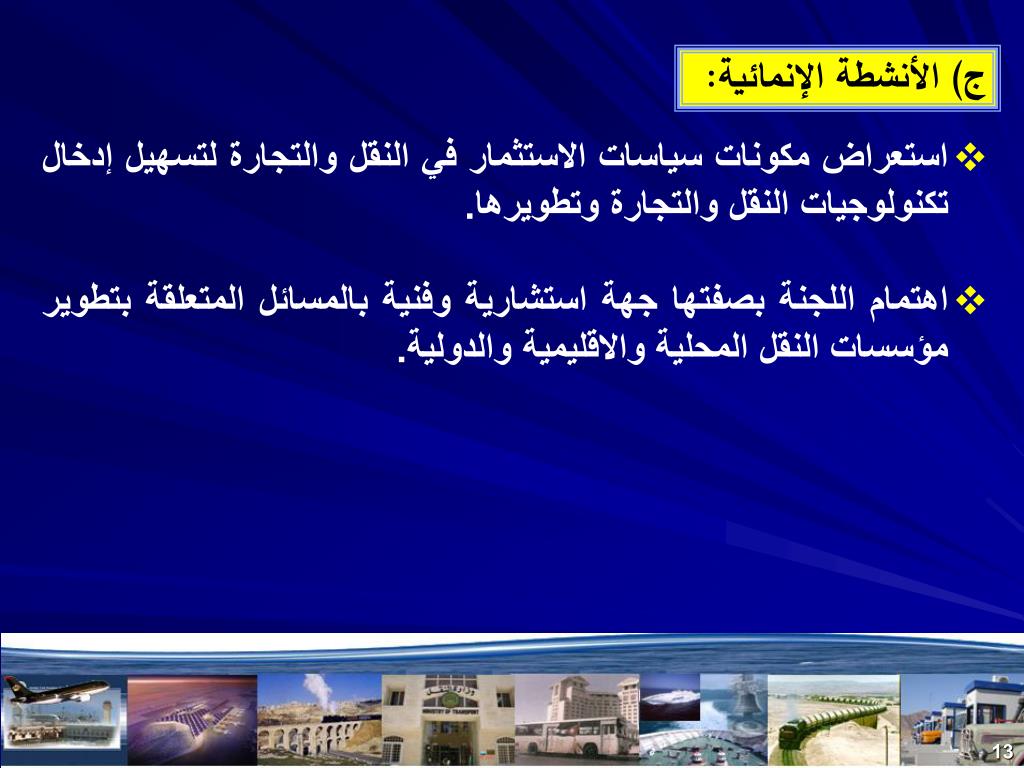 ج) الأنشطة الإنمائية:

❖ استعراض مكونات سياسات الاستثمار في النقل والتجارة لتسهيل إدخال تكنولوجيات النقل والتجارة وتطويرها.

❖ اهتمام اللجنة بصفتها جهة استشارية وفنية بالمسائل المتعلقة بتطوير مؤسسات النقل المحلية والاقليمية والدولية.

13